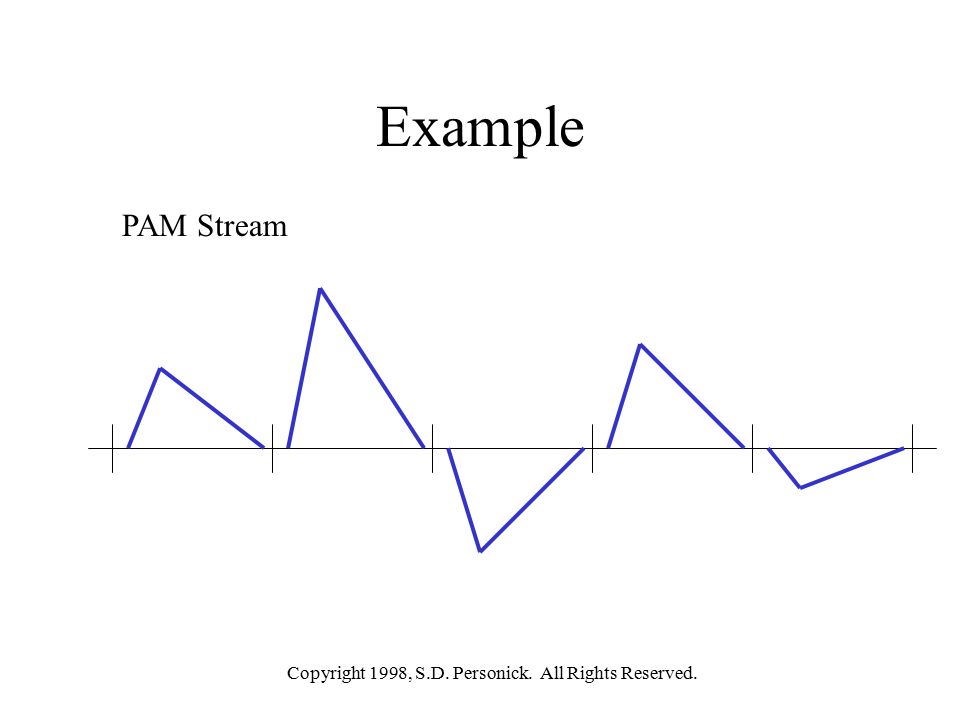 Example

PAM Stream

Copyright 1998, S.D. Personick. All Rights Reserved.